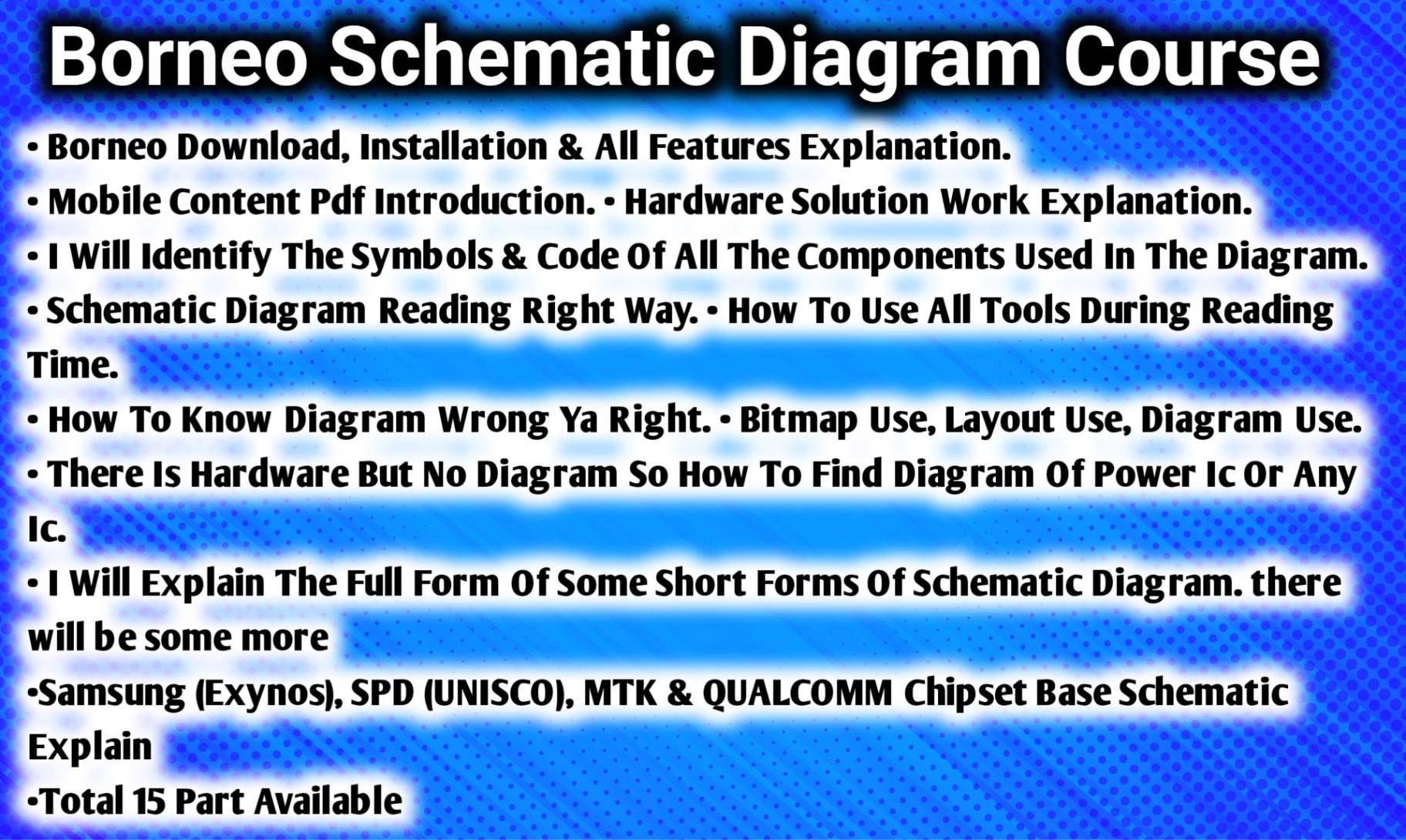 Borneo Schematic Diagram Course

• Borneo Download, Installation & All Features Explanation.
• Mobile Content Pdf Introduction. • Hardware Solution Work Explanation.
• I Will Identify The Symbols & Code Of All The Components Used In The Diagram.
• Schematic Diagram Reading Right Way. • How To Use All Tools During Reading Time.
• How To Know Diagram Wrong Ya Right. • Bitmap Use, Layout Use, Diagram Use.
• There Is Hardware But No Diagram So How To Find Diagram Of Power Ic Or Any Ic.
• I Will Explain The Full Form Of Some Short Forms Of Schematic Diagram. there will be some more
•Samsung (Exynos), SPD (UNISCO), MTK & QUALCOMM Chipset Base Schematic Explain
•Total 15 Part Available